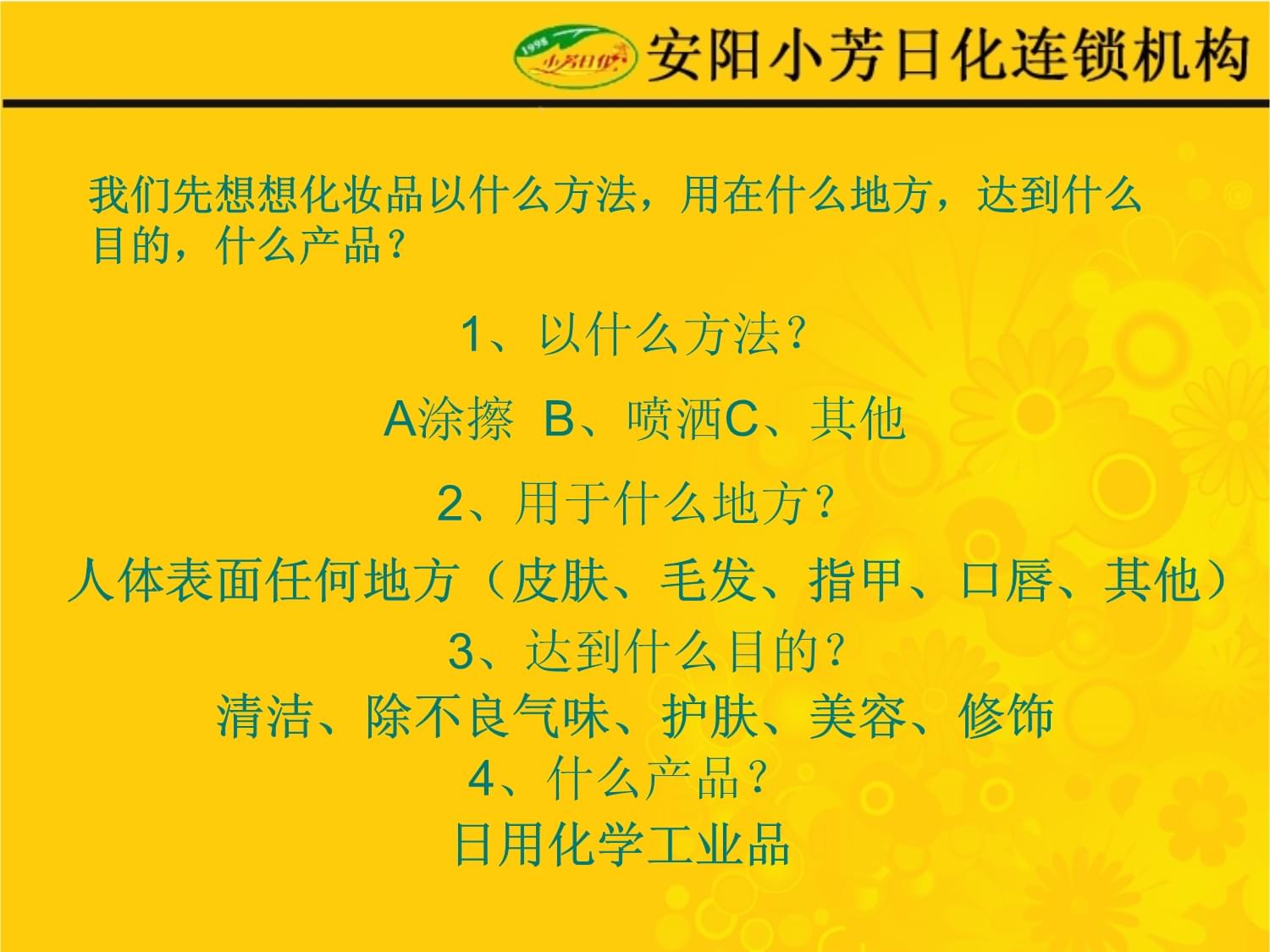 1998 小芳日化 安阳小芳日化连锁机构

我们先想想化妆品以什么方法，用在什么地方，达到什么目的，什么产品？

1、以什么方法？

A涂擦 B、喷洒C、其他

2、用于什么地方？

人体表面任何地方（皮肤、毛发、指甲、口唇、其他）

3、达到什么目的？

清洁、除不良气味、护肤、美容、修饰

4、什么产品？

日用化学工业品